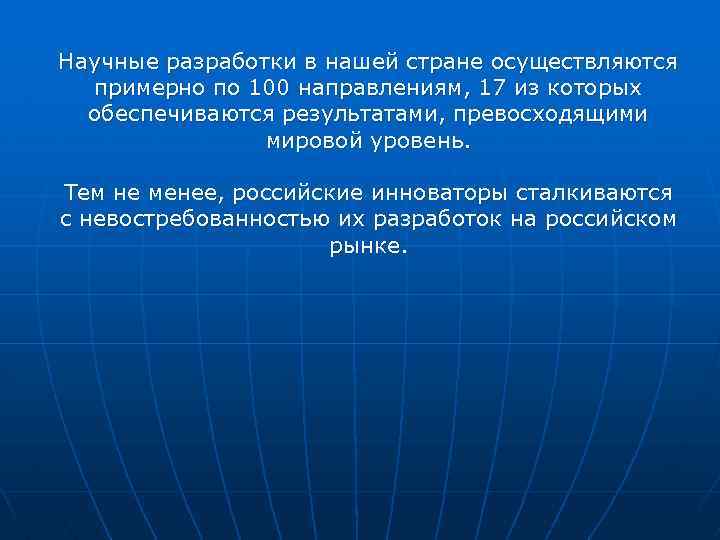 Научные разработки в нашей стране осуществляются примерно по 100 направлениям, 17 из которых обеспечиваются результатами, превосходящими мировой уровень.

Тем не менее, российские инноваторы сталкиваются с невостребованностью их разработок на российском рынке.